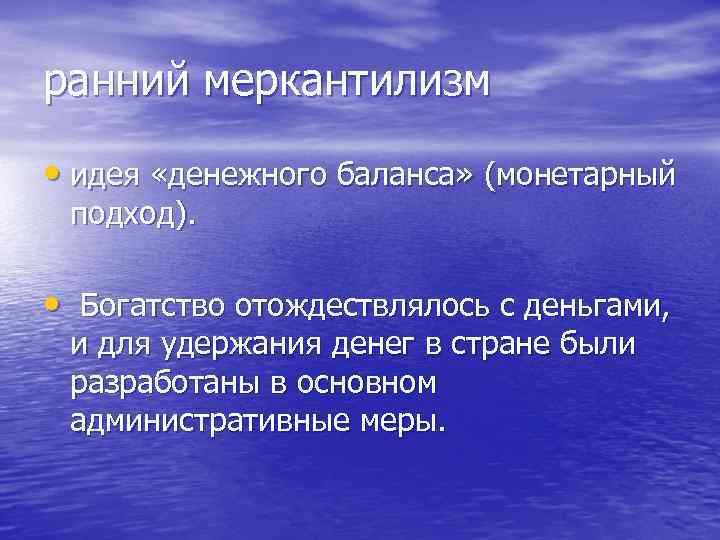 ранний меркантилизм

• идея «денежного баланса» (монетарный подход).

• Богатство отождествлялось с деньгами, и для удержания денег в стране были разработаны в основном административные меры.